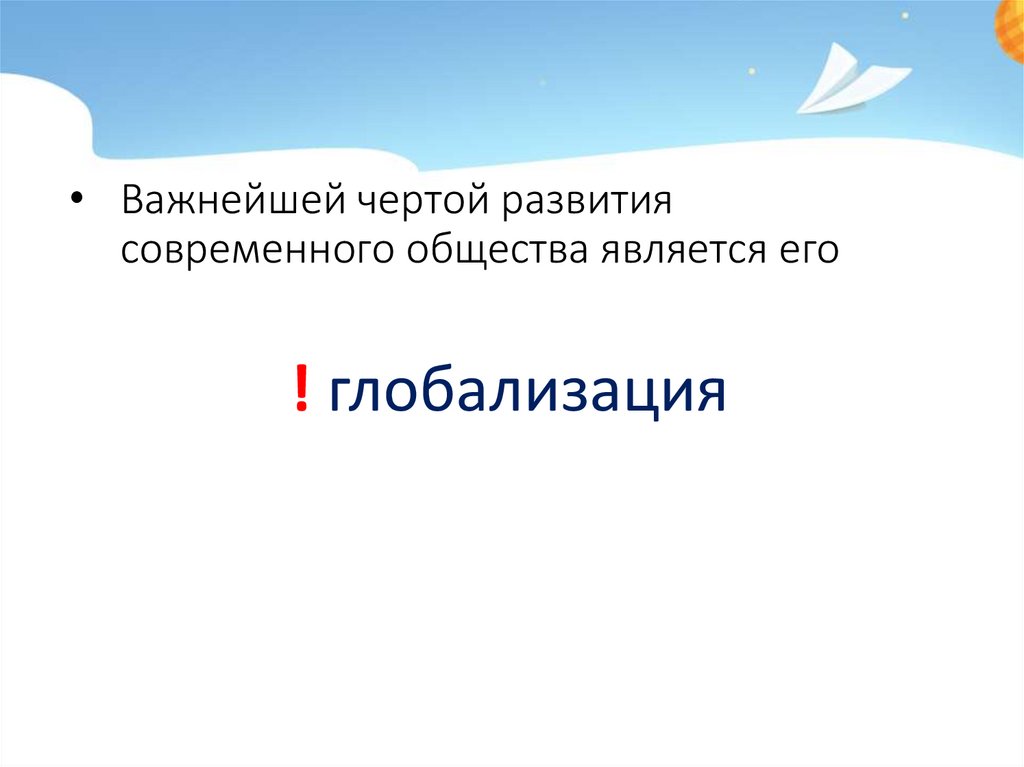 • Важнейшей чертой развития современного общества является его

! глобализация